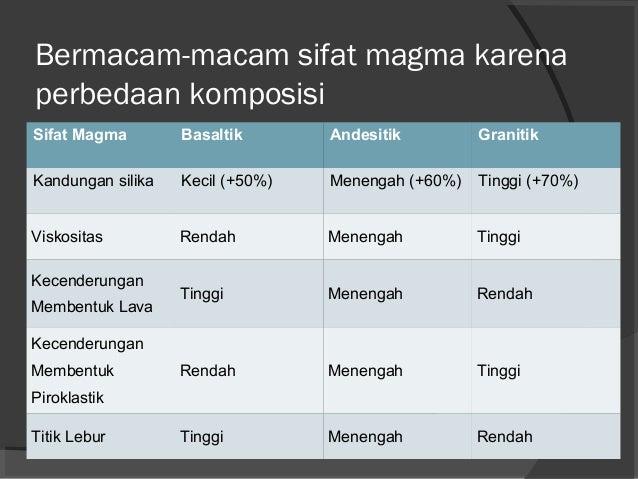 Bermacam-macam sifat magma karena perbedaan komposisi

| Sifat Magma | Basaltik | Andesitik | Granitik |
|---|---|---|---|
| Kandungan silika | Kecil (+50%) | Menengah (+60%) | Tinggi (+70%) |
| Viskositas | Rendah | Menengah | Tinggi |
| Kecenderungan Membentuk Lava | Tinggi | Menengah | Rendah |
| Kecenderungan Membentuk Piroklastik | Rendah | Menengah | Tinggi |
| Titik Lebur | Tinggi | Menengah | Rendah |